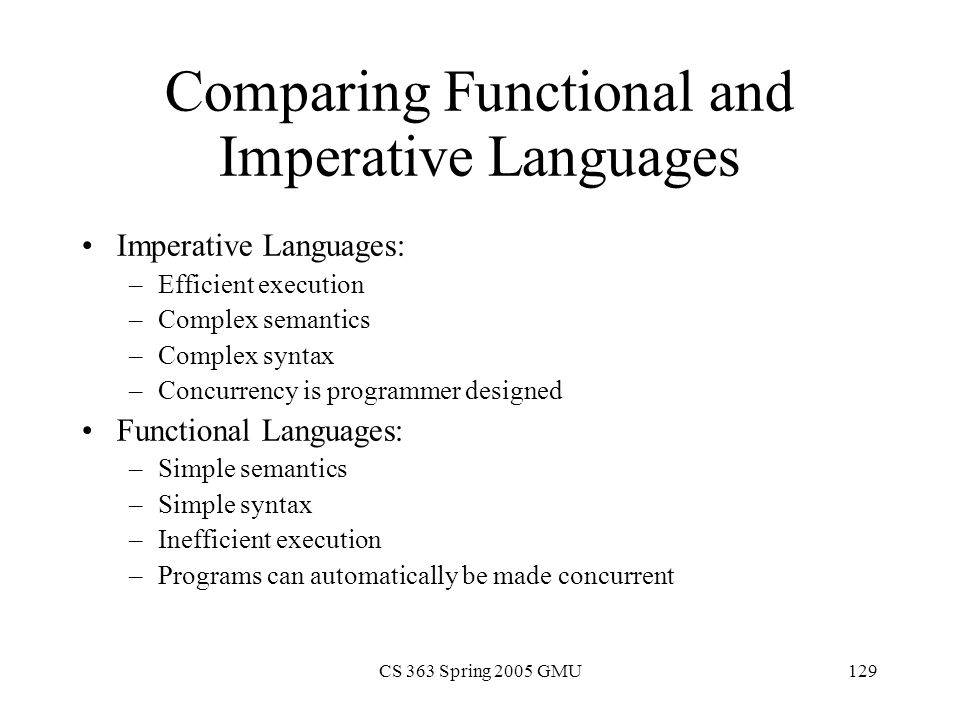 Comparing Functional and Imperative Languages

• Imperative Languages:
– Efficient execution
– Complex semantics
– Complex syntax
– Concurrency is programmer designed

• Functional Languages:
– Simple semantics
– Simple syntax
– Inefficient execution
– Programs can automatically be made concurrent

CS 363 Spring 2005 GMU

129